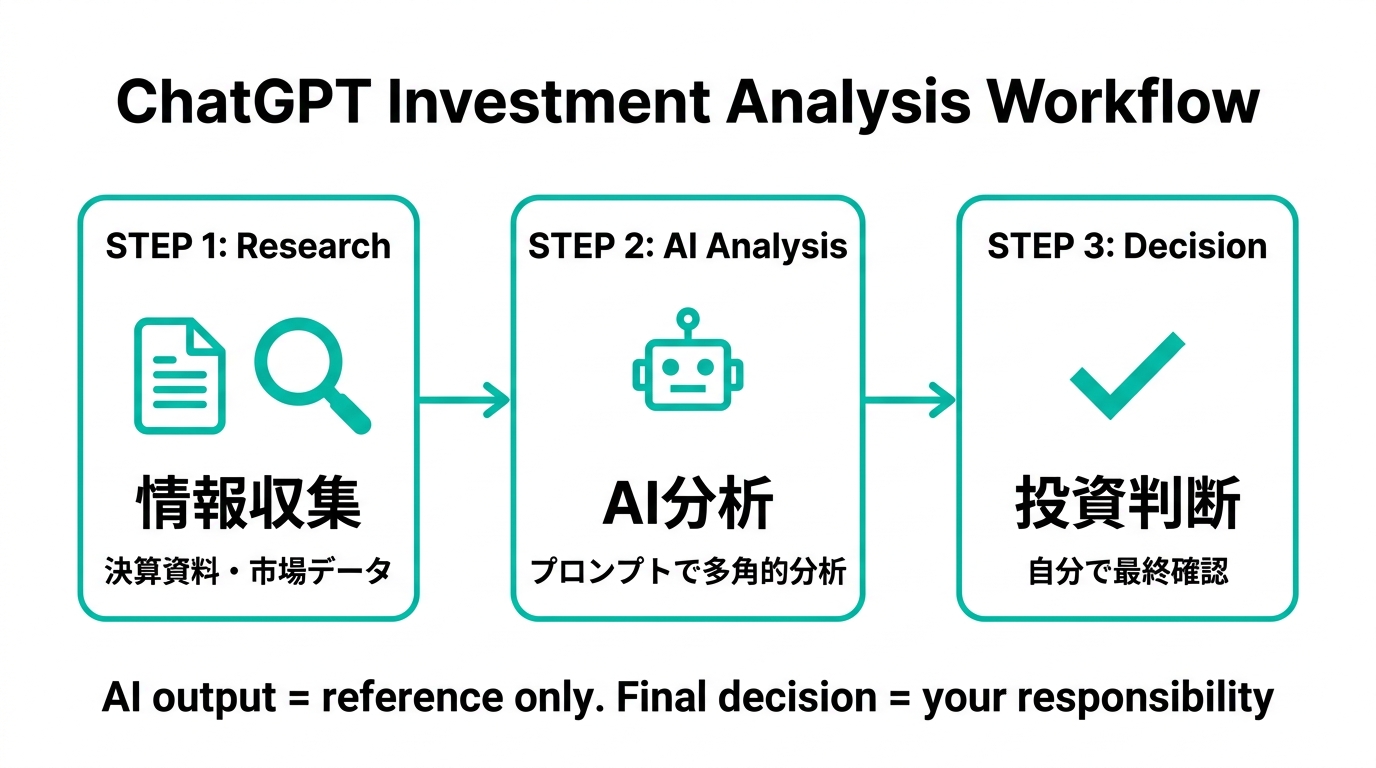 ChatGPT Investment Analysis Workflow

STEP 1: Research

情報収集

決算資料・市場データ

STEP 2: AI Analysis

AI分析

プロンプトで多角的分析

STEP 3: Decision

投資判断

自分で最終確認

AI output = reference only. Final decision = your responsibility